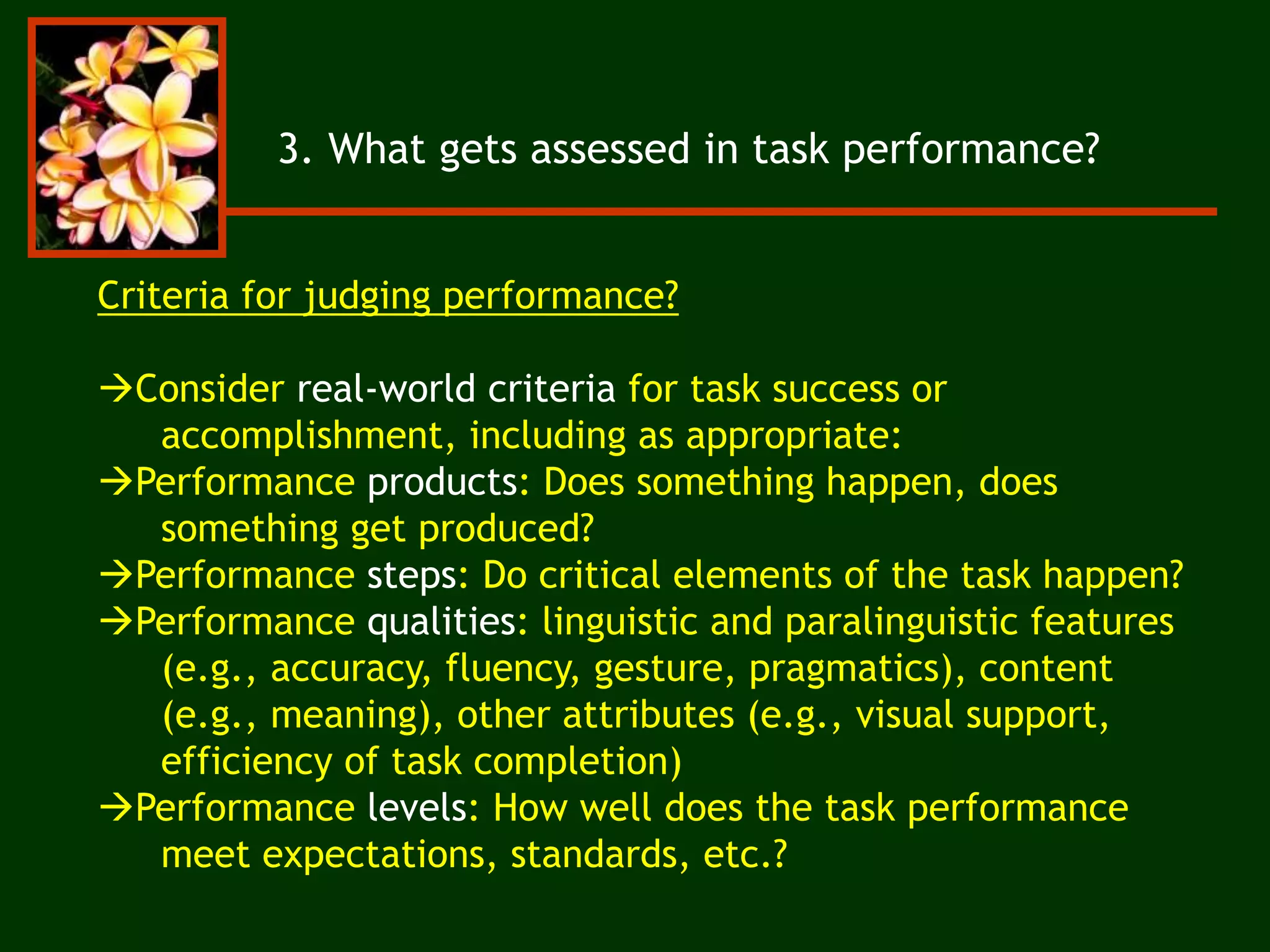 3. What gets assessed in task performance?

Criteria for judging performance?

→Consider real-world criteria for task success or accomplishment, including as appropriate:
→Performance products: Does something happen, does something get produced?
→Performance steps: Do critical elements of the task happen?
→Performance qualities: linguistic and paralinguistic features (e.g., accuracy, fluency, gesture, pragmatics), content (e.g., meaning), other attributes (e.g., visual support, efficiency of task completion)
→Performance levels: How well does the task performance meet expectations, standards, etc.?